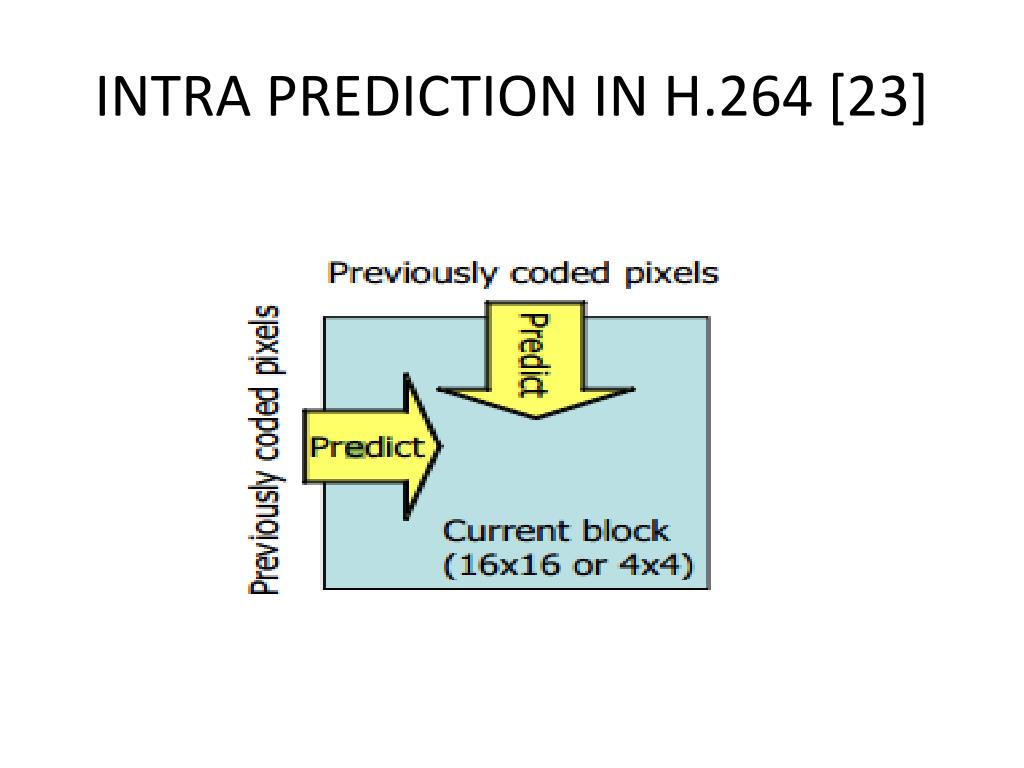 INTRA PREDICTION IN H.264 [23]

Previously coded pixels

Previously coded pixels

Predict

Predict

Current block (16x16 or 4x4)